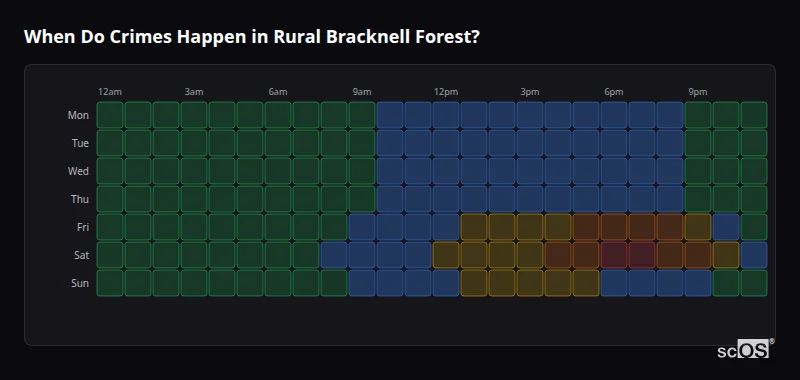 When Do Crimes Happen in Rural Bracknell Forest?

12am 3am 6am 9am 12pm 3pm 6pm 9pm

Mon
Tue
Wed
Thu
Fri
Sat
Sun

scOS®